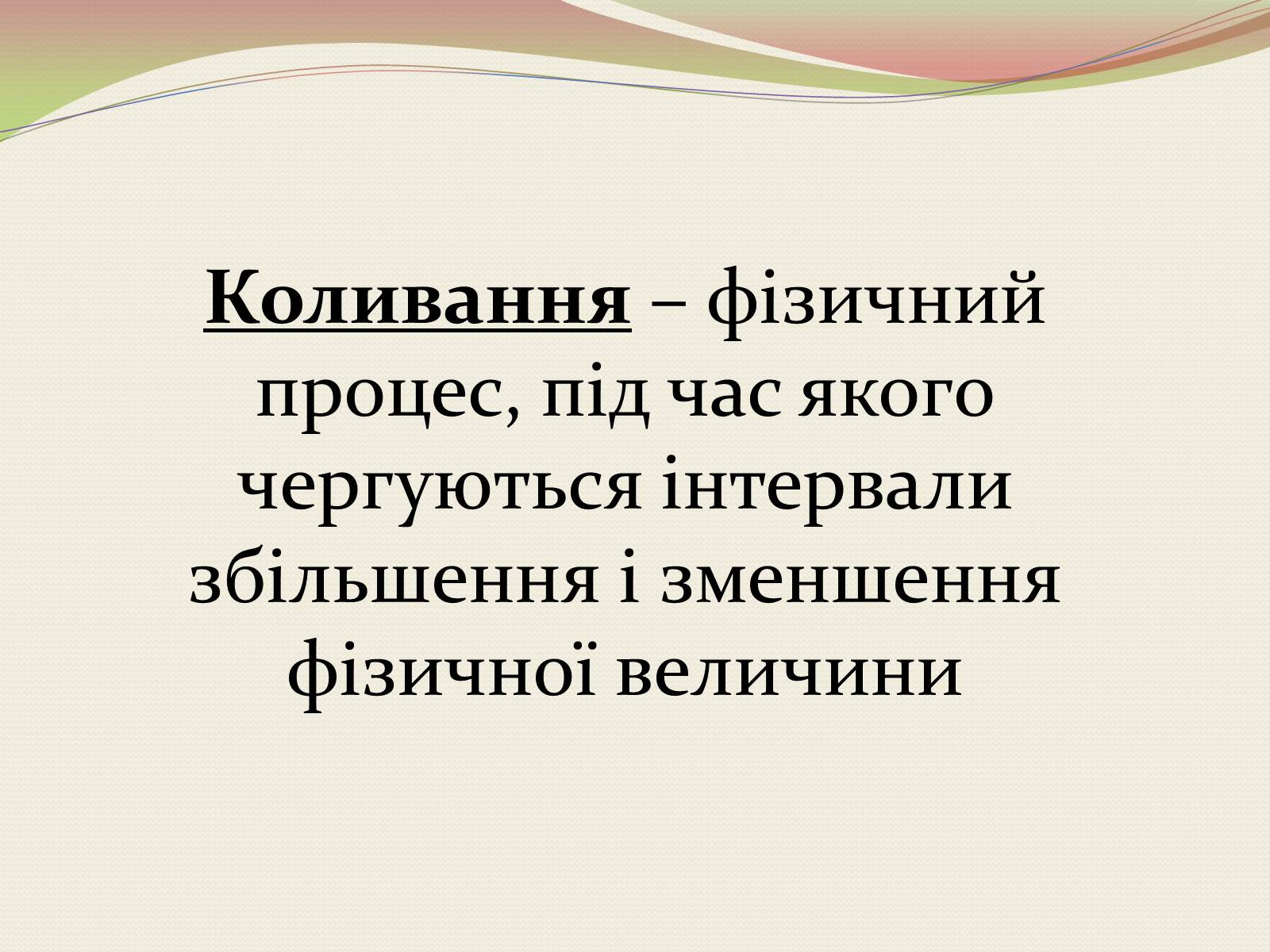 Коливання – фізичний процес, під час якого чергуються інтервали збільшення і зменшення фізичної величини